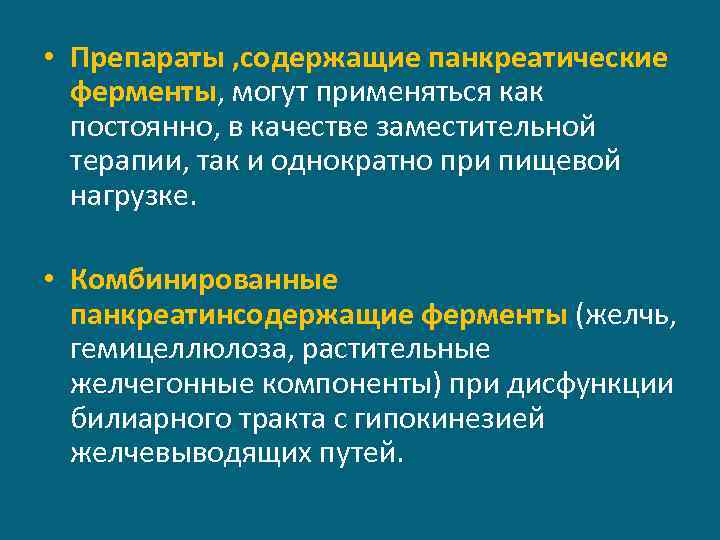 • Препараты ,содержащие панкреатические ферменты, могут применяться как постоянно, в качестве заместительной терапии, так и однократно при пищевой нагрузке.

• Комбинированные панкреатинсодержащие ферменты (желчь, гемицеллюлоза, растительные желчегонные компоненты) при дисфункции билиарного тракта с гипокинезией желчевыводящих путей.